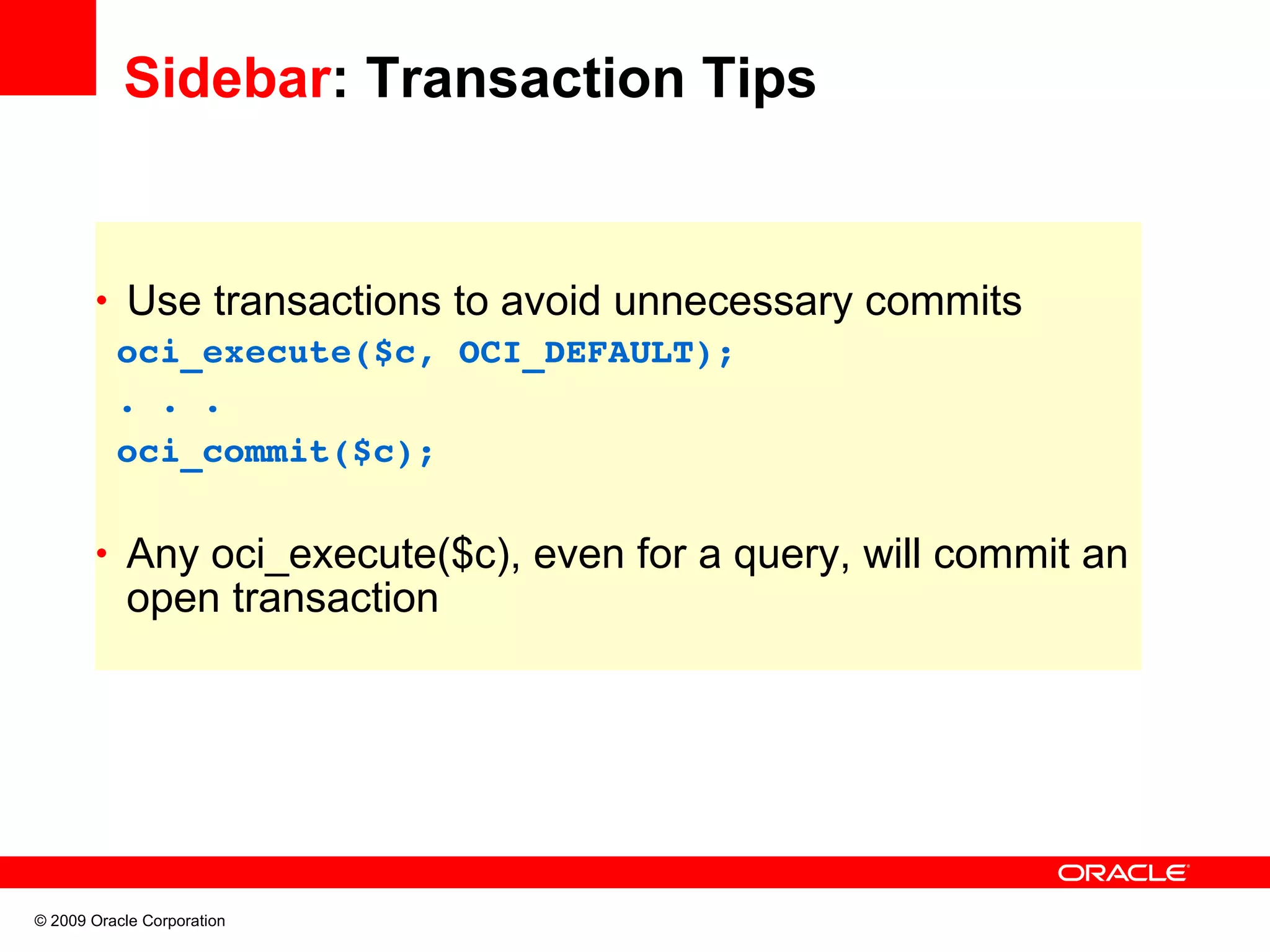 Sidebar: Transaction Tips

• Use transactions to avoid unnecessary commits

oci_execute($c, OCI_DEFAULT);
. . .
oci_commit($c);

• Any oci_execute($c), even for a query, will commit an open transaction

ORACLE

© 2009 Oracle Corporation